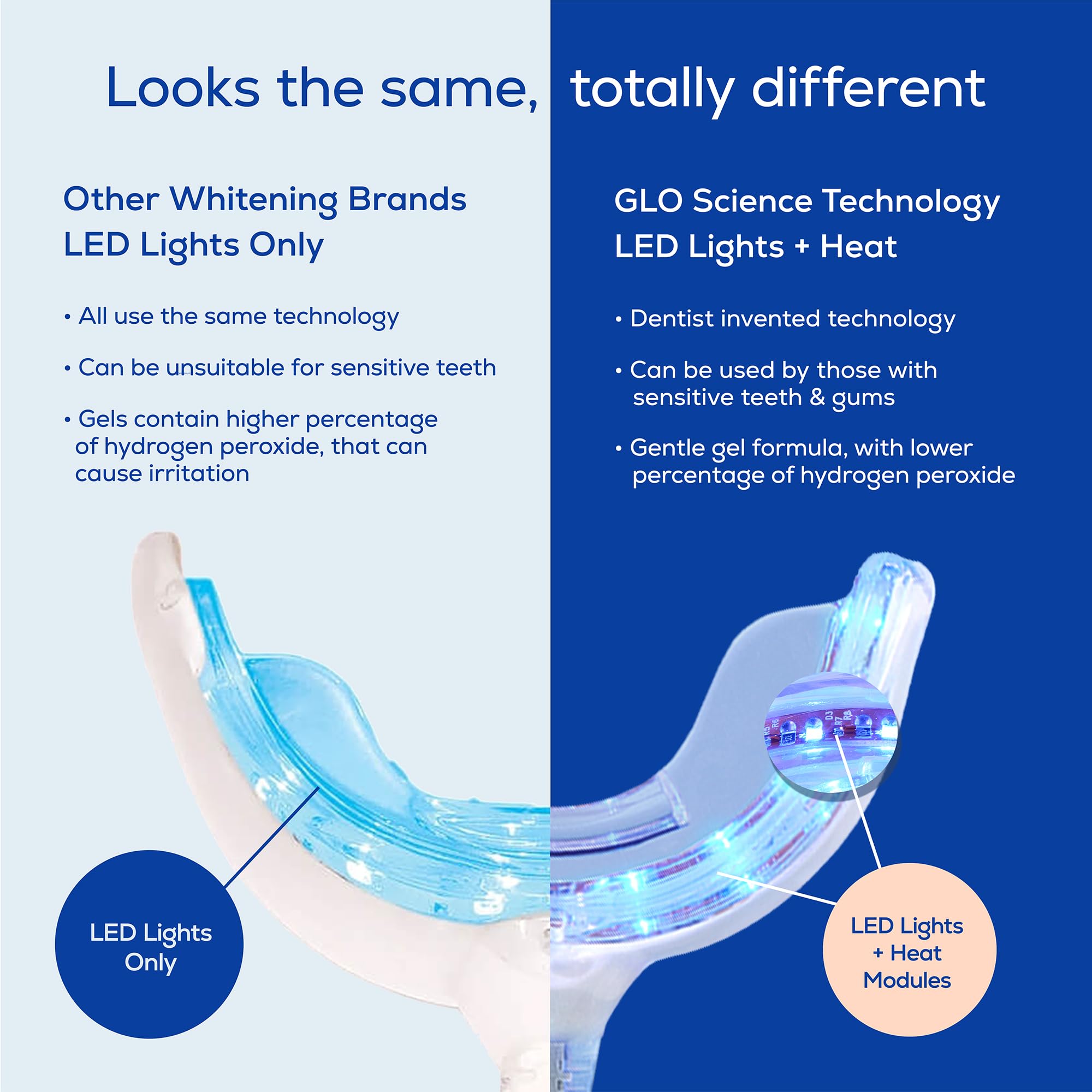 Looks the same, totally different

Other Whitening Brands
LED Lights Only

• All use the same technology

• Can be unsuitable for sensitive teeth

• Gels contain higher percentage of hydrogen peroxide, that can cause irritation

LED Lights Only

GLO Science Technology
LED Lights + Heat

• Dentist invented technology

• Can be used by those with sensitive teeth & gums

• Gentle gel formula, with lower percentage of hydrogen peroxide

R6 D3 R7 R8

LED Lights + Heat Modules